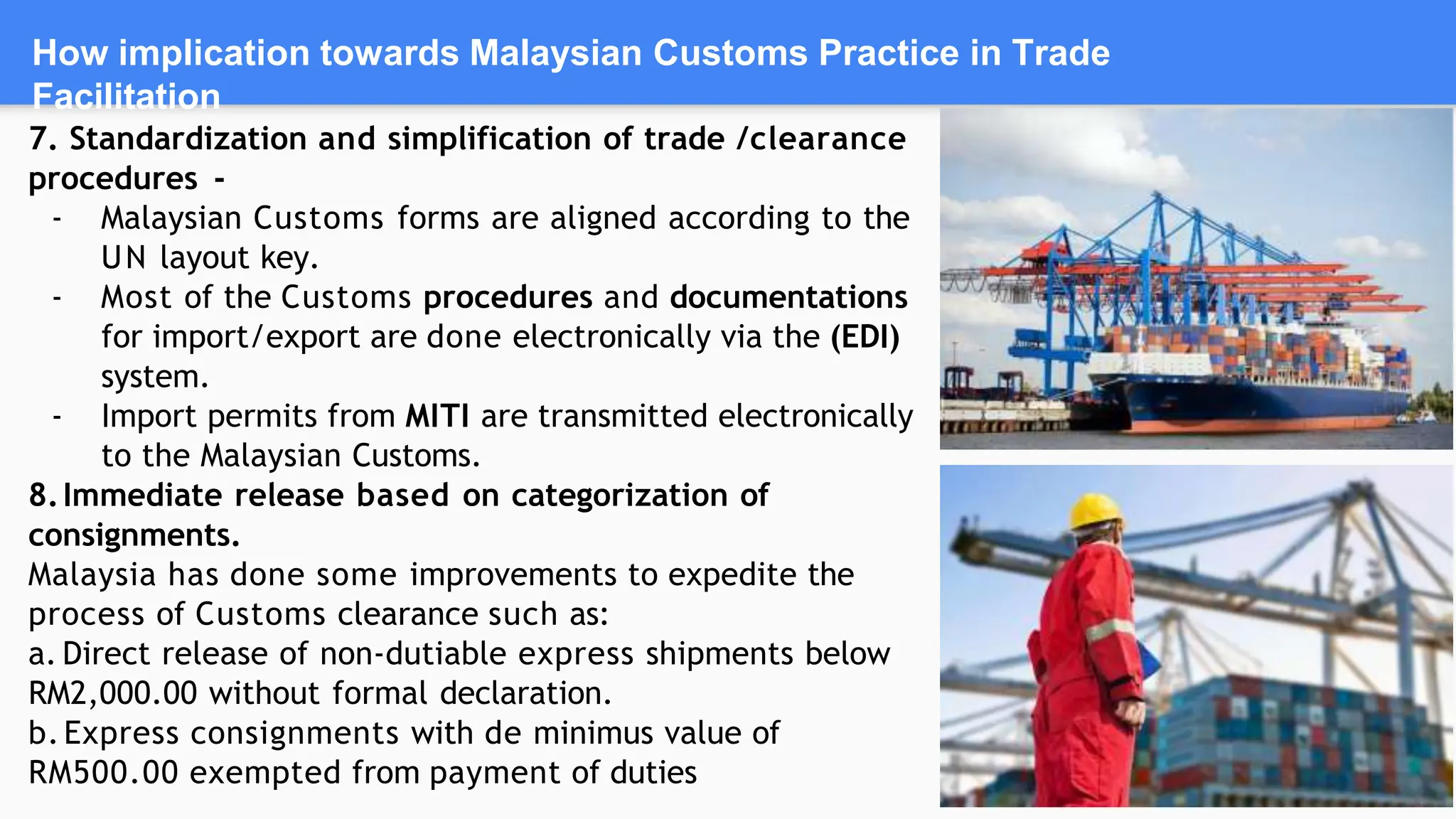 How implication towards Malaysian Customs Practice in Trade Facilitation

7. Standardization and simplification of trade /clearance procedures -

- Malaysian Customs forms are aligned according to the UN layout key.
- Most of the Customs procedures and documentations for import/export are done electronically via the (EDI) system.
- Import permits from MITI are transmitted electronically to the Malaysian Customs.

8. Immediate release based on categorization of consignments.

Malaysia has done some improvements to expedite the process of Customs clearance such as:
a. Direct release of non-dutiable express shipments below RM2,000.00 without formal declaration.
b. Express consignments with de minimus value of RM500.00 exempted from payment of duties